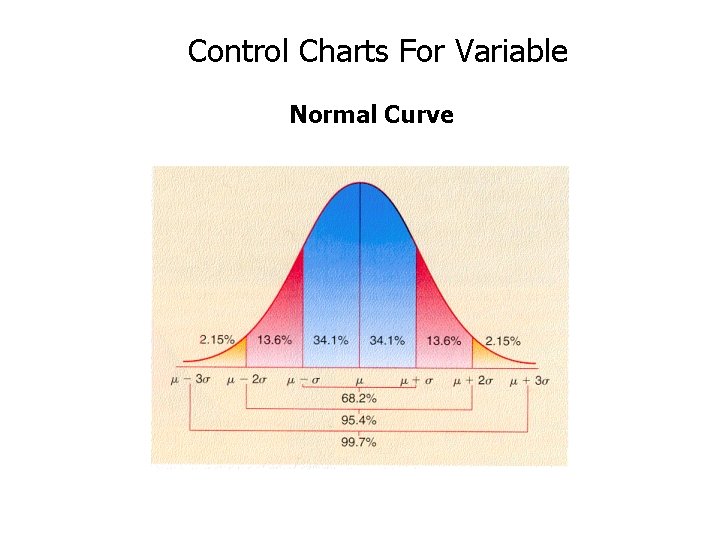 Control Charts For Variable

Normal Curve

2.15% 13.6% 34.1% 34.1% 13.6% 2.15%

$\mu - 3\sigma$ $\mu - 2\sigma$ $\mu - \sigma$ $\mu$ $\mu + \sigma$ $\mu + 2\sigma$ $\mu + 3\sigma$

68.2%

95.4%

99.7%